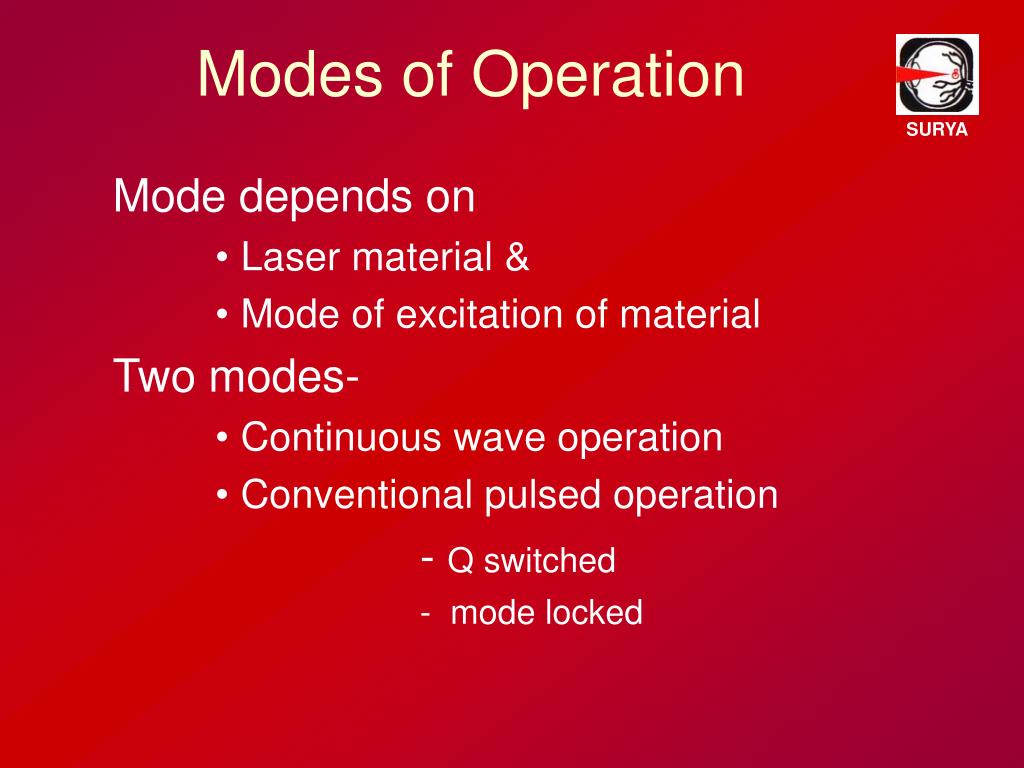 Modes of Operation

SURYA

Mode depends on

• Laser material &

• Mode of excitation of material

Two modes-

• Continuous wave operation

• Conventional pulsed operation

- Q switched

- mode locked